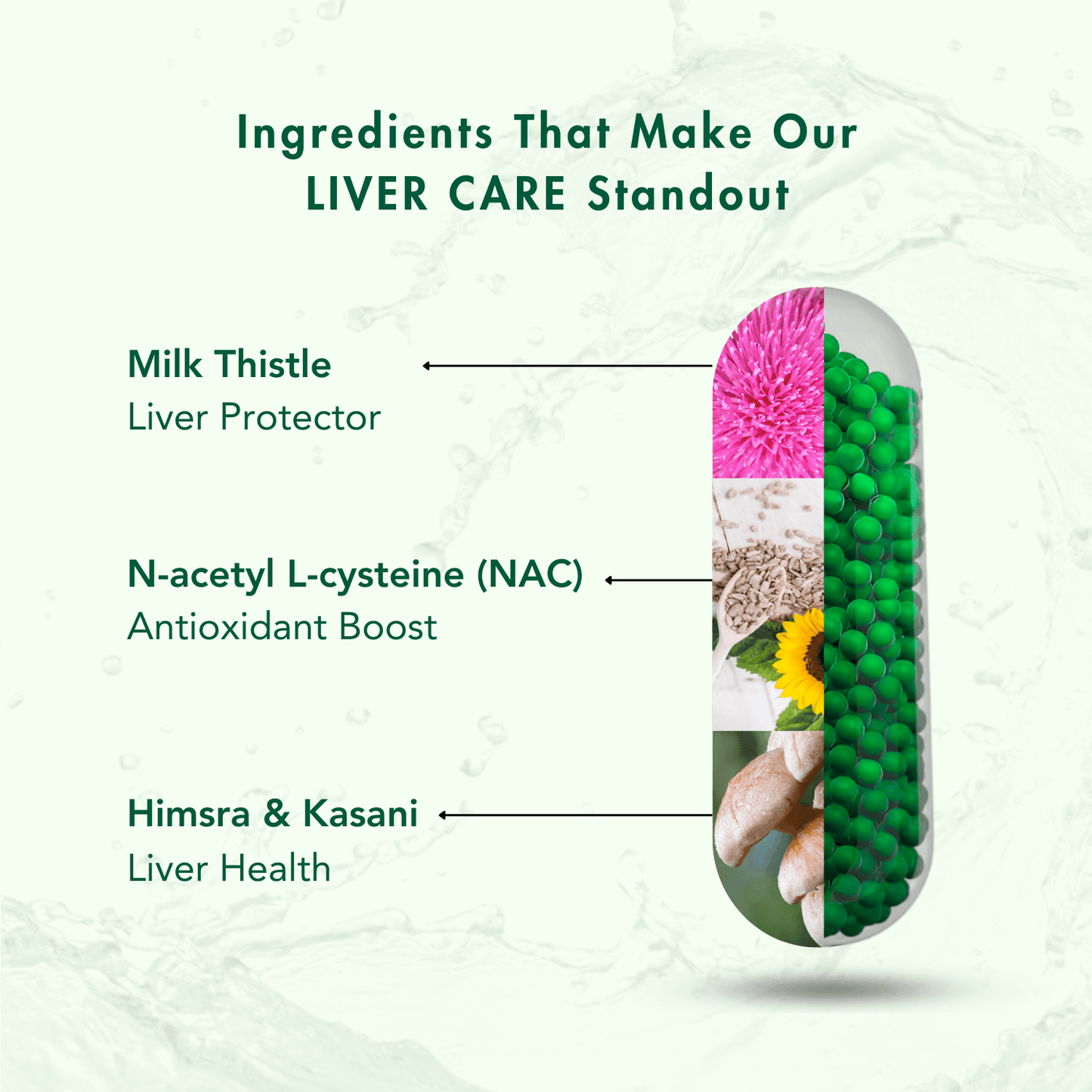 Ingredients That Make Our LIVER CARE Standout

Milk Thistle
Liver Protector

N-acetyl L-cysteine (NAC)
Antioxidant Boost

Himsra & Kasani
Liver Health